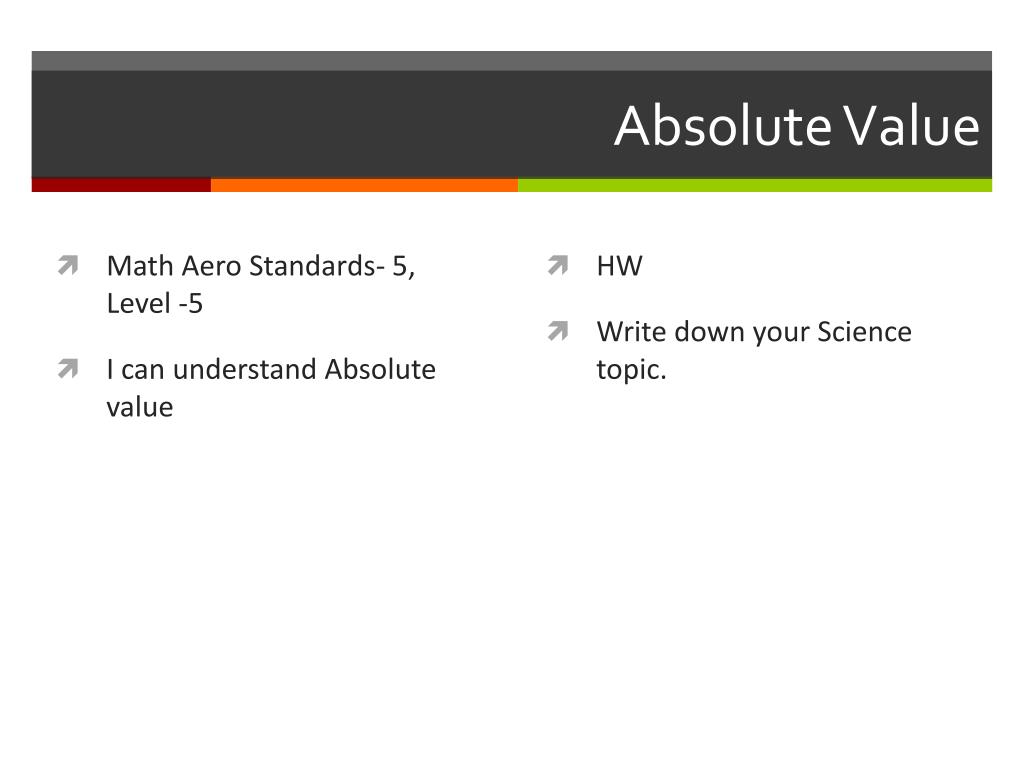 Absolute Value

Math Aero Standards- 5, Level -5

I can understand Absolute value

HW

Write down your Science topic.